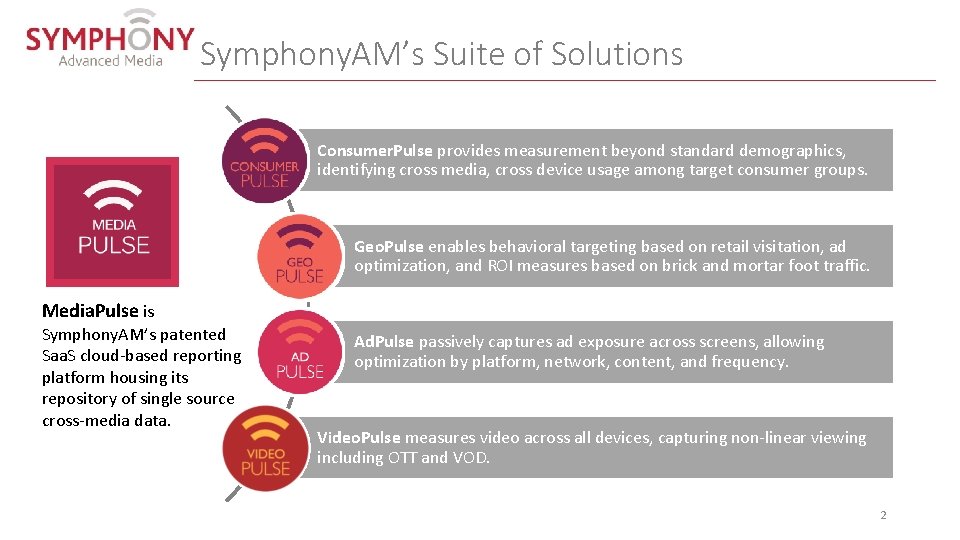 SYMPHONY
Advanced Media

SymphonyAM's Suite of Solutions

MEDIA
PULSE

MediaPulse is SymphonyAM's patented SaaS cloud-based reporting platform housing its repository of single source cross-media data.

CONSUMER
PULSE

ConsumerPulse provides measurement beyond standard demographics, identifying cross media, cross device usage among target consumer groups.

GEO
PULSE

GeoPulse enables behavioral targeting based on retail visitation, ad optimization, and ROI measures based on brick and mortar foot traffic.

AD
PULSE

AdPulse passively captures ad exposure across screens, allowing optimization by platform, network, content, and frequency.

VIDEO
PULSE

VideoPulse measures video across all devices, capturing non-linear viewing including OTT and VOD.

2